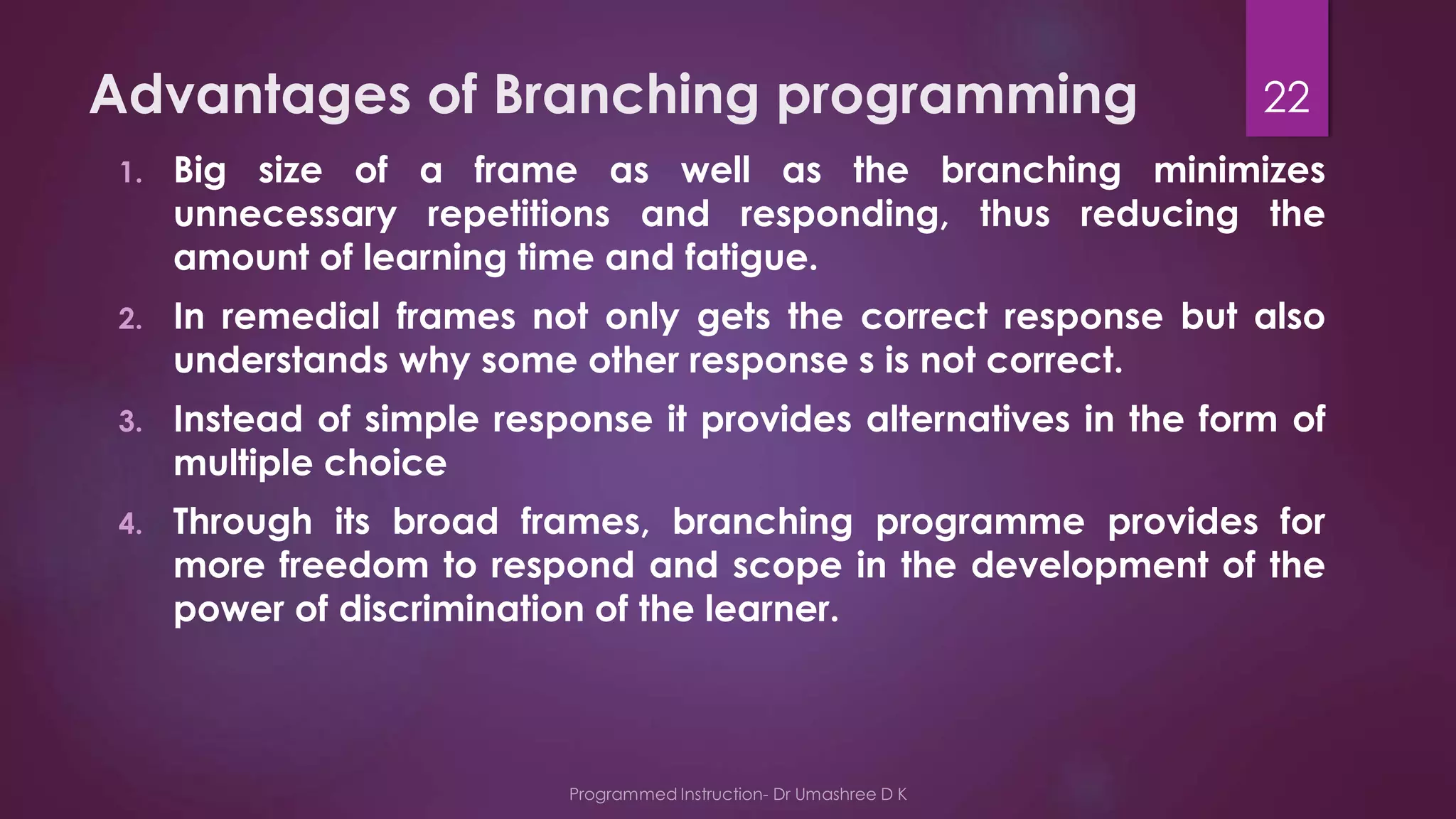 Advantages of Branching programming

22

1. Big size of a frame as well as the branching minimizes unnecessary repetitions and responding, thus reducing the amount of learning time and fatigue.
2. In remedial frames not only gets the correct response but also understands why some other response s is not correct.
3. Instead of simple response it provides alternatives in the form of multiple choice
4. Through its broad frames, branching programme provides for more freedom to respond and scope in the development of the power of discrimination of the learner.

Programmed Instruction- Dr Umashree D K